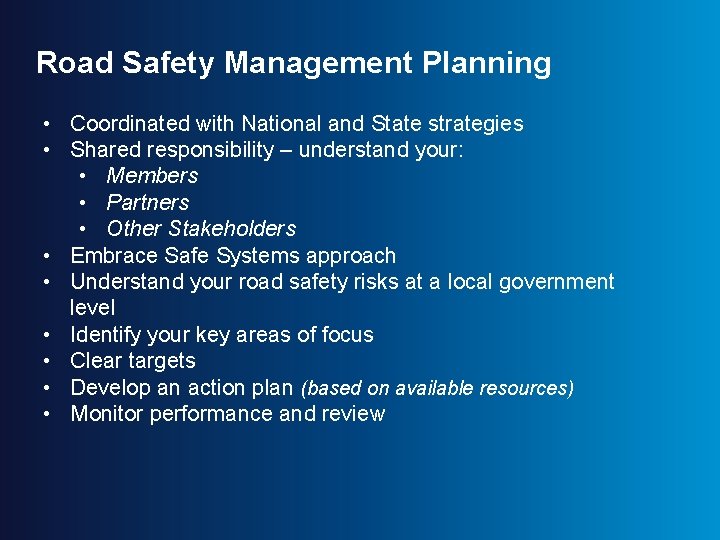 Road Safety Management Planning

• Coordinated with National and State strategies
• Shared responsibility – understand your:
  • Members
  • Partners
  • Other Stakeholders
• Embrace Safe Systems approach
• Understand your road safety risks at a local government level
• Identify your key areas of focus
• Clear targets
• Develop an action plan (based on available resources)
• Monitor performance and review